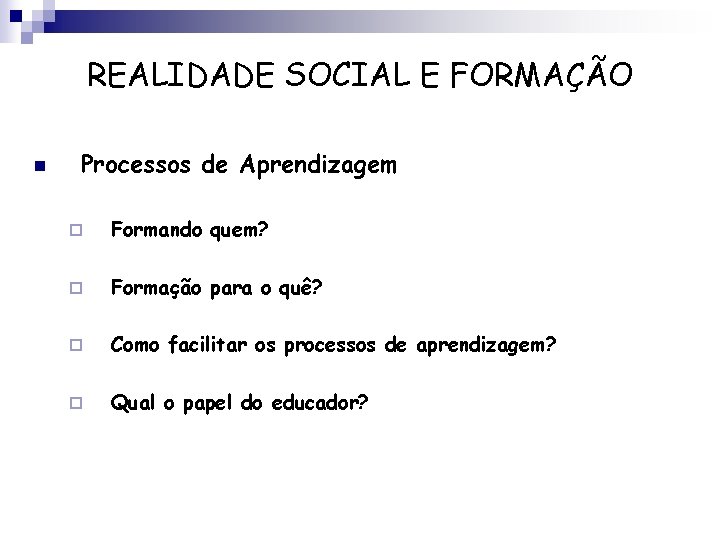 REALIDADE SOCIAL E FORMAÇÃO

Processos de Aprendizagem

Formando quem?

Formação para o quê?

Como facilitar os processos de aprendizagem?

Qual o papel do educador?